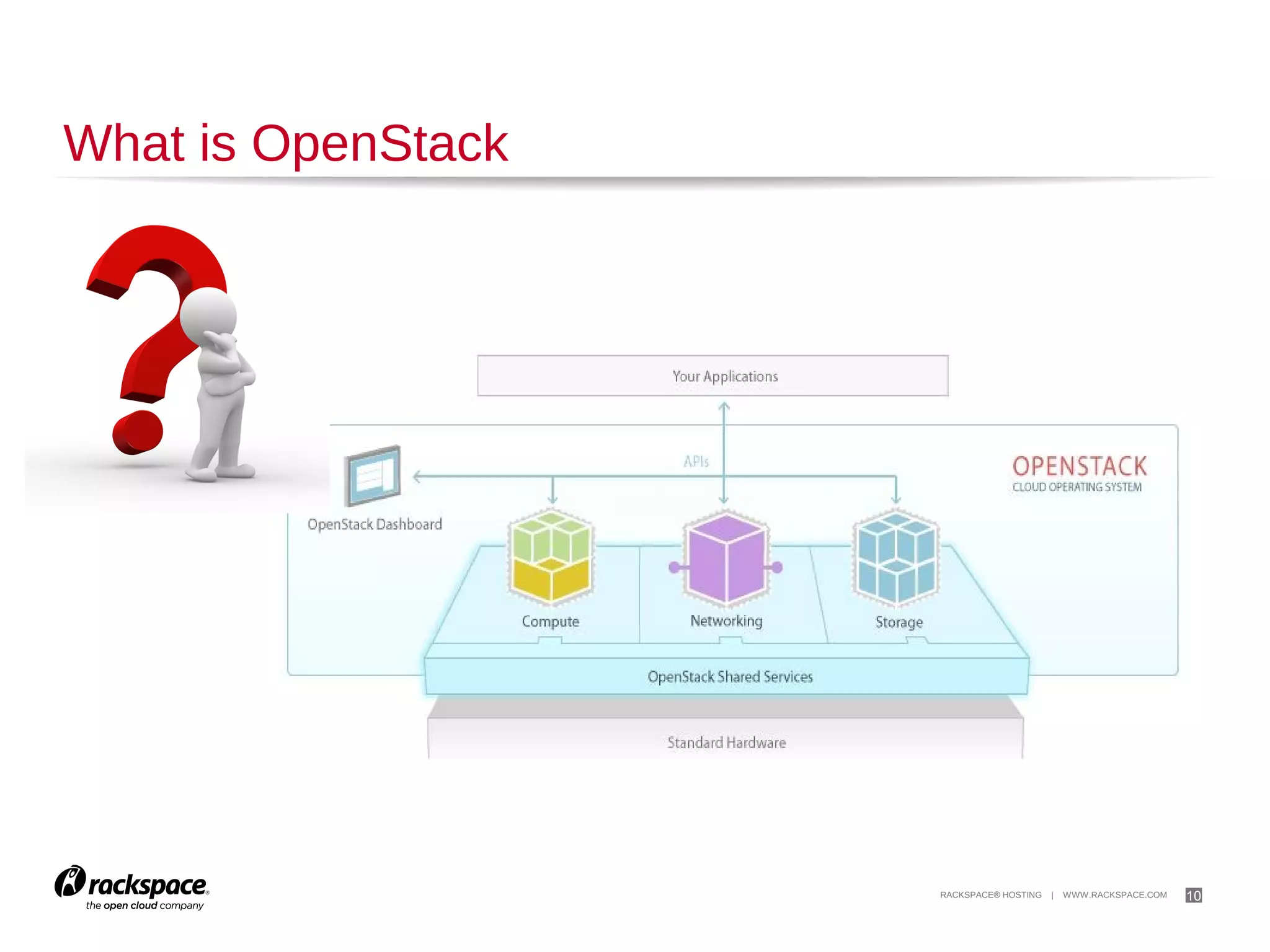 What is OpenStack

Your Applications

APIs

OPENSTACK
CLOUD OPERATING SYSTEM

OpenStack Dashboard

Compute

Networking

Storage

OpenStack Shared Services

Standard Hardware

rackspace®
the open cloud company

RACKSPACE® HOSTING | WWW.RACKSPACE.COM 10